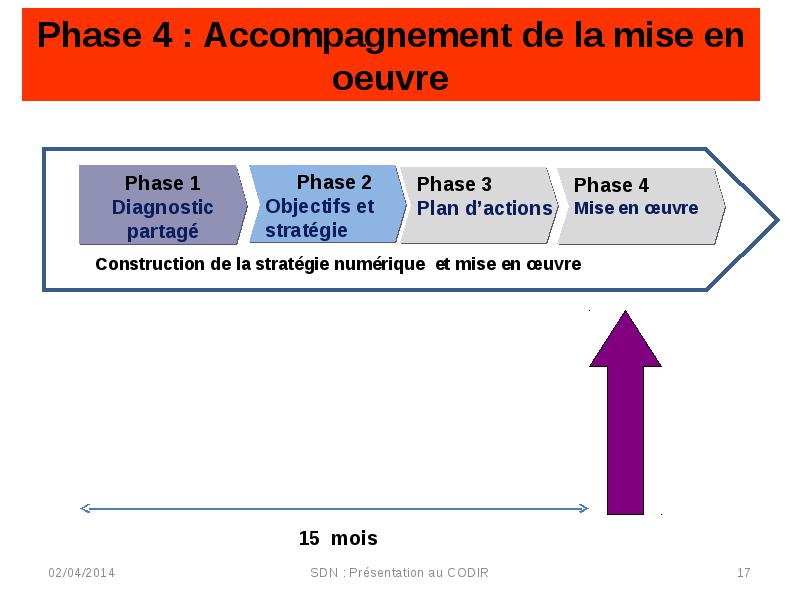 Phase 4 : Accompagnement de la mise en oeuvre

Phase 1
Diagnostic partagé

Phase 2
Objectifs et stratégie

Phase 3
Plan d'actions

Phase 4
Mise en œuvre

Construction de la stratégie numérique et mise en œuvre

15 mois

02/04/2014

SDN : Présentation au CODIR

17